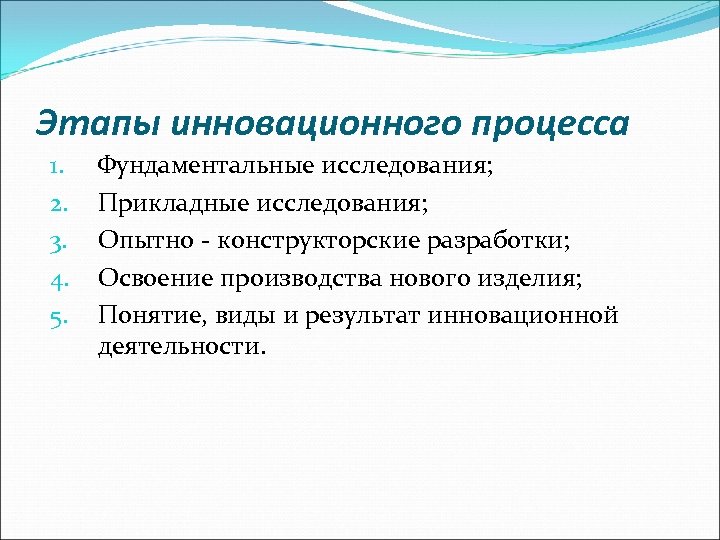 Этапы инновационного процесса

1. Фундаментальные исследования;
2. Прикладные исследования;
3. Опытно - конструкторские разработки;
4. Освоение производства нового изделия;
5. Понятие, виды и результат инновационной деятельности.